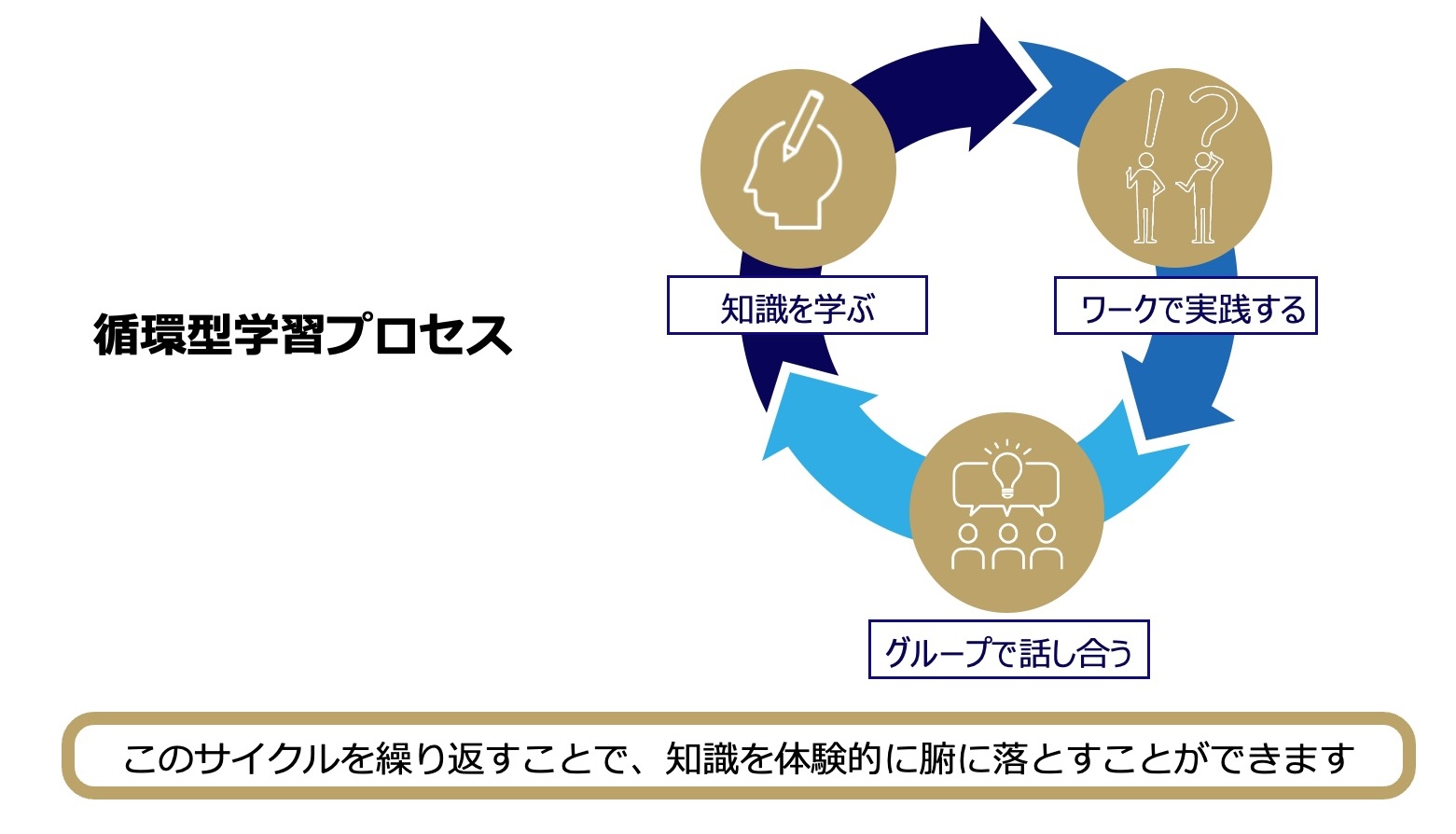 循環型学習プロセス

知識を学ぶ

ワークで実践する

グループで話し合う

このサイクルを繰り返すことで、知識を体験的に腑に落とすことができます